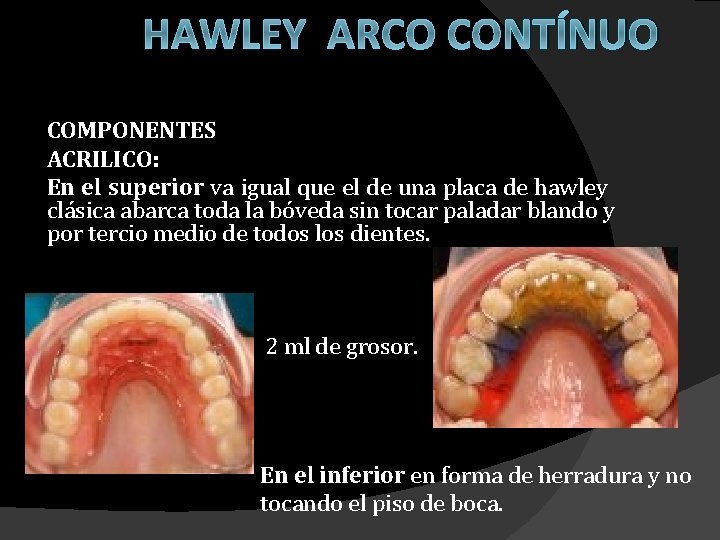 HAWLEY ARCO CONTÍNUO

COMPONENTES
ACRILICO:
En el superior va igual que el de una placa de hawley clásica abarca toda la bóveda sin tocar paladar blando y por tercio medio de todos los dientes.

2 ml de grosor.

En el inferior en forma de herradura y no tocando el piso de boca.